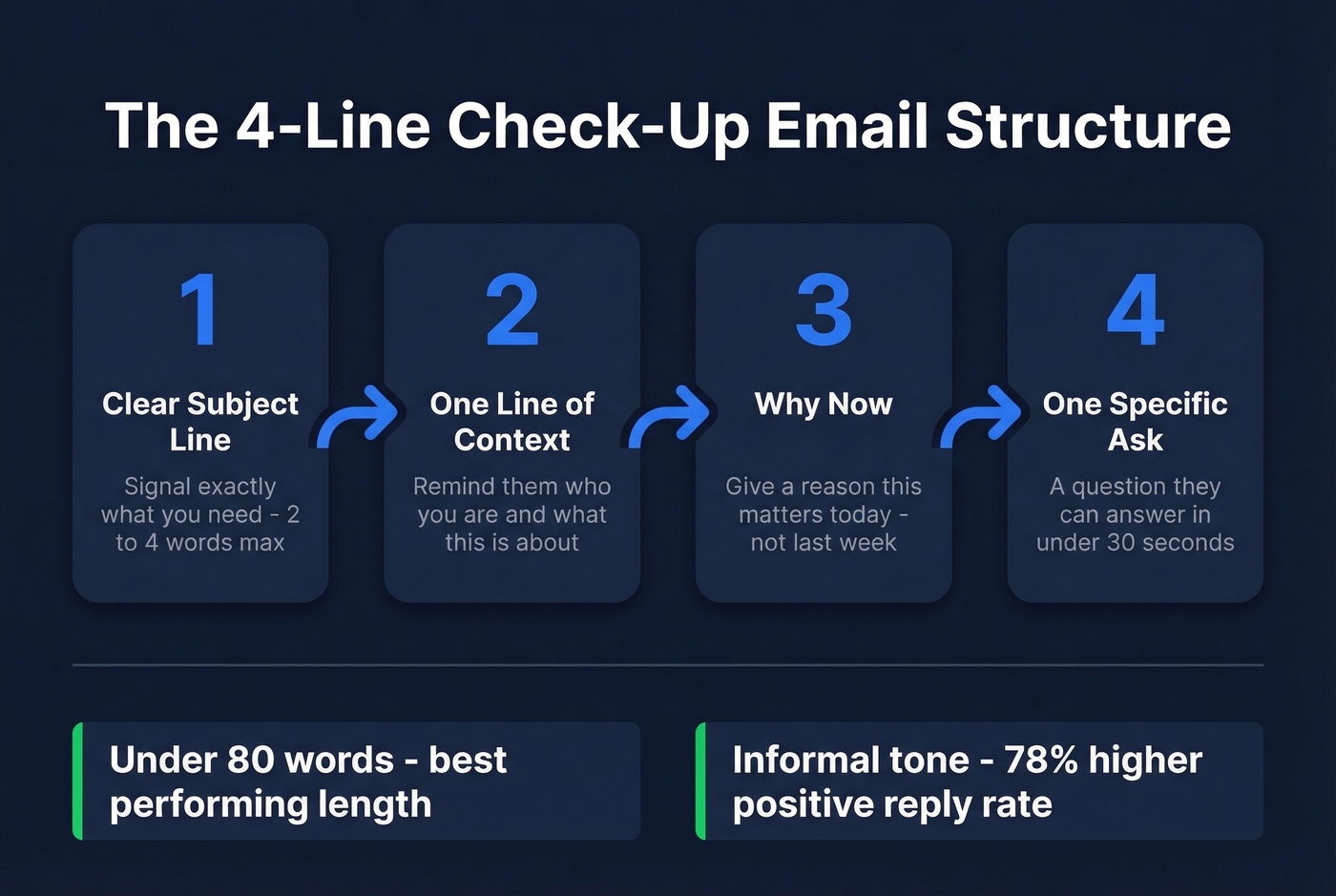 The 4-Line Check-Up Email Structure

1
Clear Subject Line
Signal exactly what you need - 2 to 4 words max

2
One Line of Context
Remind them who you are and what this is about

3
Why Now
Give a reason this matters today - not last week

4
One Specific Ask
A question they can answer in under 30 seconds

Under 80 words - best performing length

Informal tone - 78% higher positive reply rate